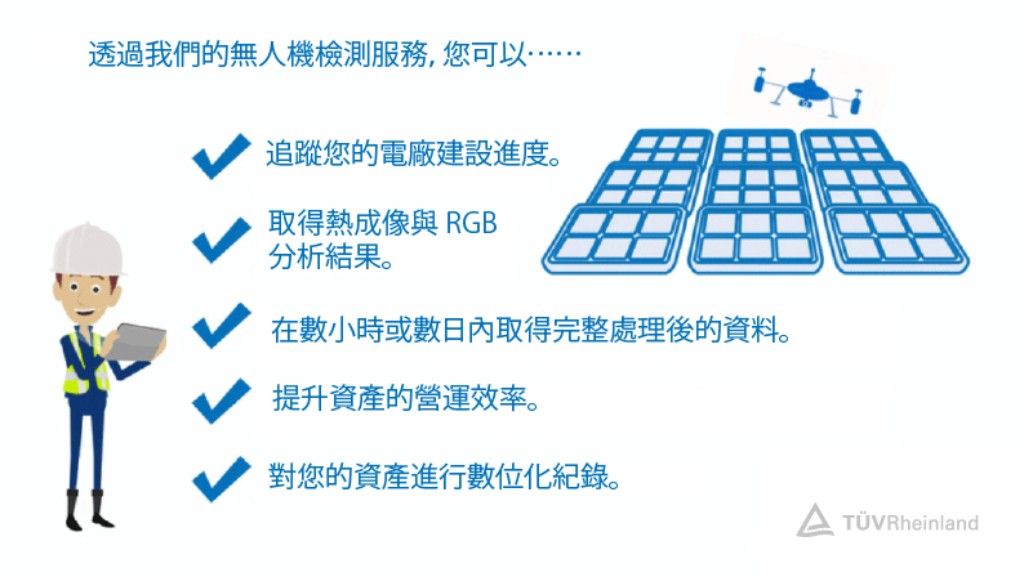 透過我們的無人機檢測服務, 您可以……

追蹤您的電廠建設進度。

取得熱成像與 RGB 分析結果。

在數小時或數日內取得完整處理後的資料。

提升資產的營運效率。

對您的資產進行數位化紀錄。

TÜVRheinland